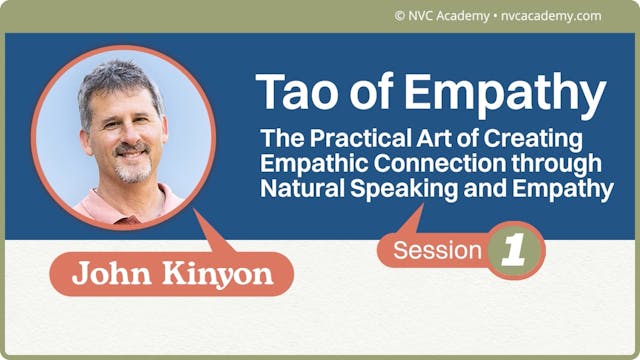 © NVC Academy • nvcacademy.com

Tao of Empathy

The Practical Art of Creating Empathic Connection through Natural Speaking and Empathy

Session 1

John Kinyon